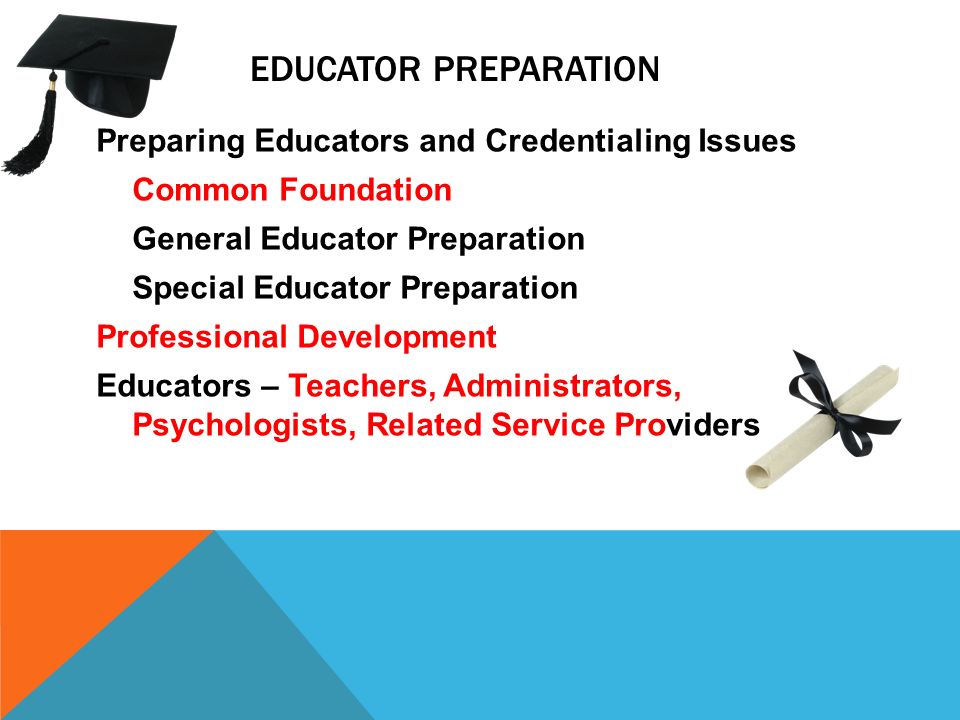 EDUCATOR PREPARATION

Preparing Educators and Credentialing Issues

Common Foundation

General Educator Preparation

Special Educator Preparation

Professional Development

Educators – Teachers, Administrators, Psychologists, Related Service Providers